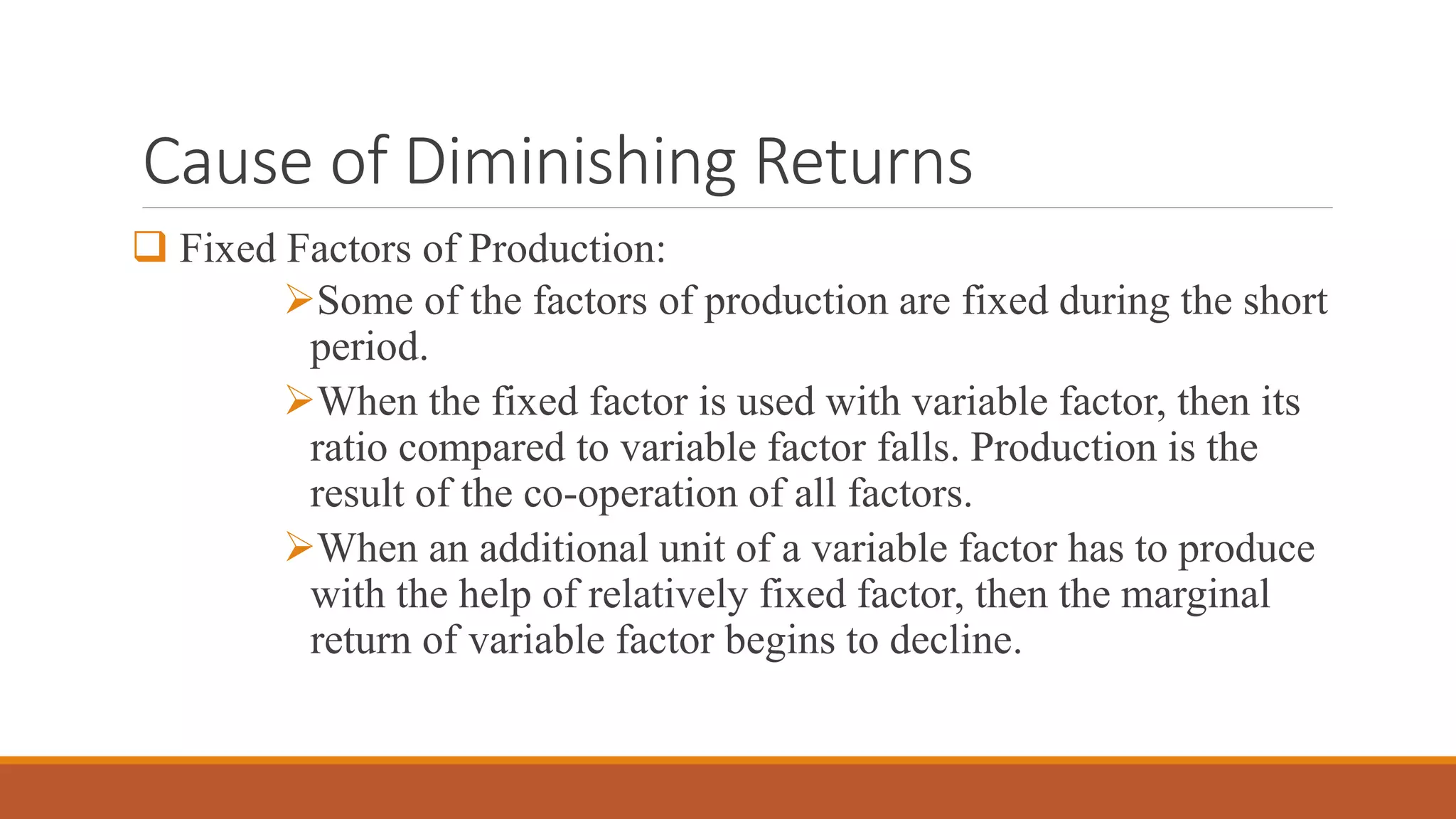 Cause of Diminishing Returns

❑ Fixed Factors of Production:

➢Some of the factors of production are fixed during the short period.

➢When the fixed factor is used with variable factor, then its ratio compared to variable factor falls. Production is the result of the co-operation of all factors.

➢When an additional unit of a variable factor has to produce with the help of relatively fixed factor, then the marginal return of variable factor begins to decline.